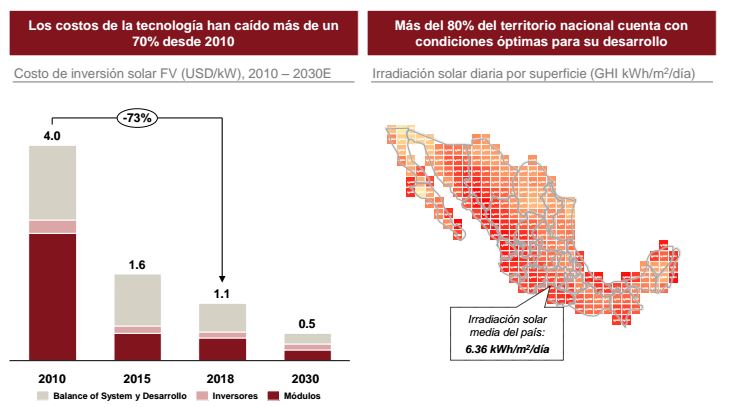 Los costos de la tecnología han caído más de un 70% desde 2010

Costo de inversión solar FV (USD/kW), 2010 – 2030E

-73%

4.0

1.6

1.1

0.5

2010

2015

2018

2030

Balance of System y Desarrollo

Inversores

Módulos

Más del 80% del territorio nacional cuenta con condiciones óptimas para su desarrollo

Irradiación solar diaria por superficie (GHI kWh/m$^2$/día)

Irradiación solar media del país:
6.36 kWh/m$^2$/día